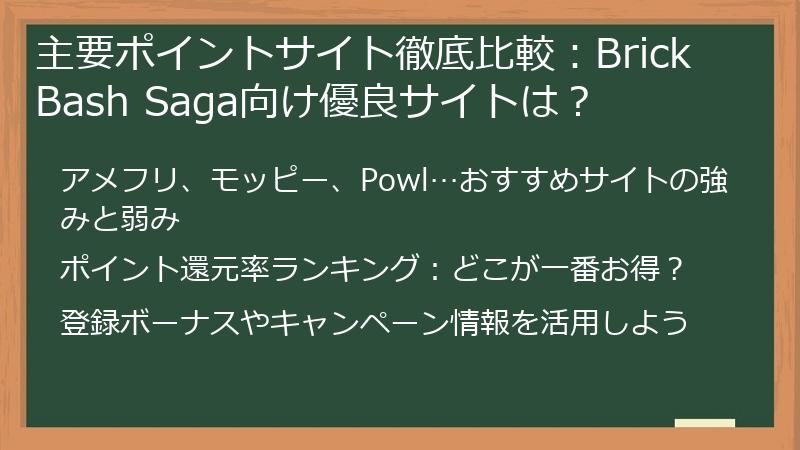 主要ポイントサイト徹底比較：Brick Bash Saga向け優良サイトは？

アメフリ、モッピー、Powl…おすすめサイトの強みと弱み

ポイント還元率ランキング：どこが一番お得？

登録ボーナスやキャンペーン情報を活用しよう